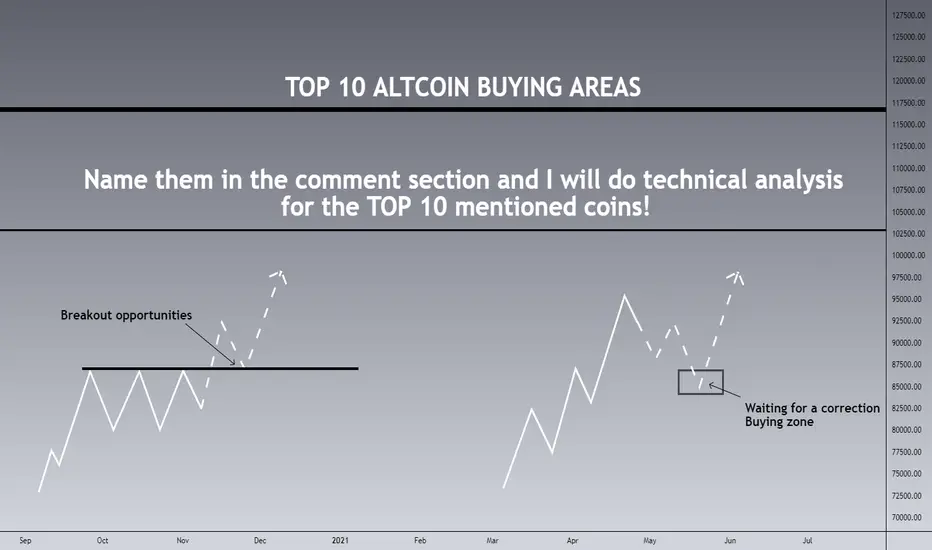 TOP 10 ALTCOIN BUYING AREAS

Name them in the comment section and I will do technical analysis for the TOP 10 mentioned coins!

Breakout opportunities

Waiting for a correction
Buying zone

127500.00
125000.00
122500.00
120000.00
117500.00
115000.00
112500.00
110000.00
107500.00
105000.00
102500.00
100000.00
97500.00
95000.00
92500.00
90000.00
87500.00
85000.00
82500.00
80000.00
77500.00
75000.00
72500.00
70000.00

Sep Oct Nov Dec 2021 Feb Mar Apr May Jun Jul